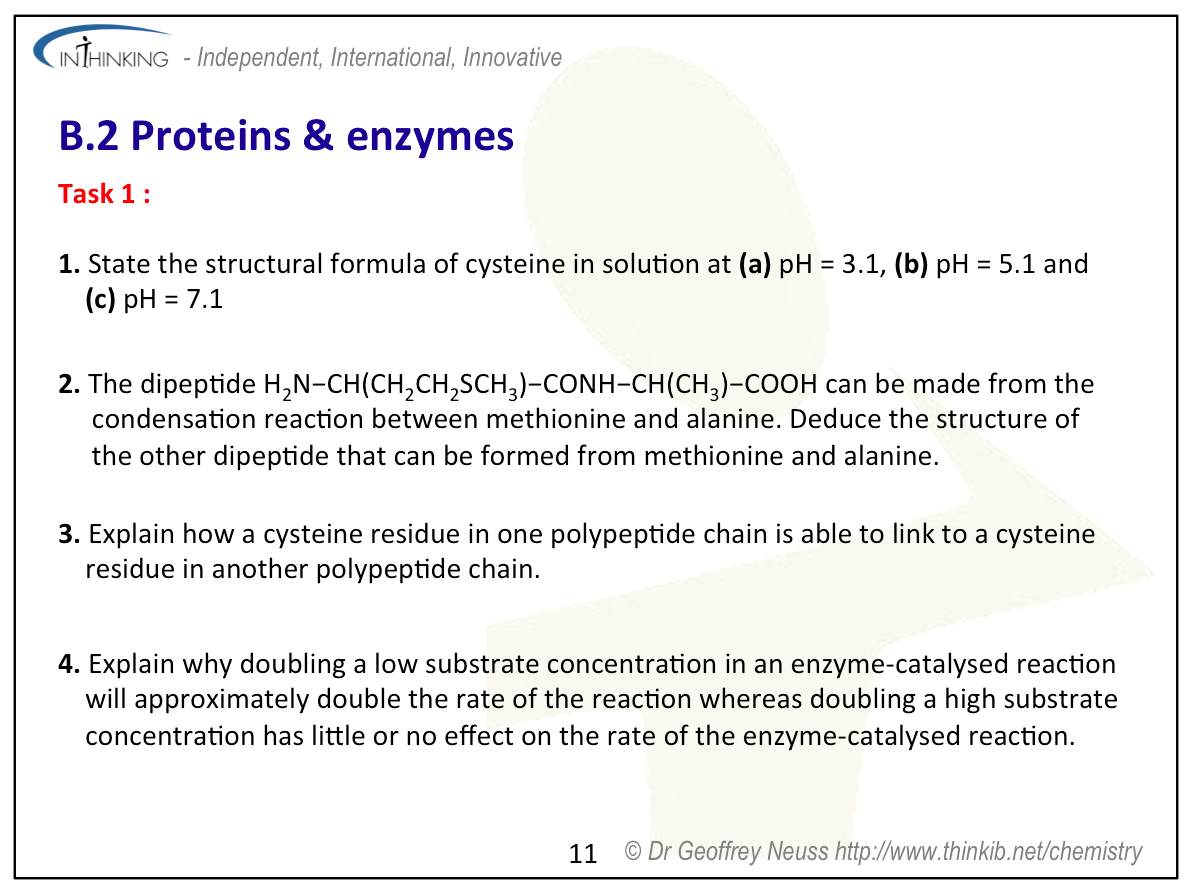 INTHINKING - Independent, International, Innovative

B.2 Proteins & enzymes

Task 1 :

1. State the structural formula of cysteine in solution at (a) pH = 3.1, (b) pH = 5.1 and (c) pH = 7.1

2. The dipeptide $H_2N-CH(CH_2CH_2SCH_3)-CONH-CH(CH_3)-COOH$ can be made from the condensation reaction between methionine and alanine. Deduce the structure of the other dipeptide that can be formed from methionine and alanine.

3. Explain how a cysteine residue in one polypeptide chain is able to link to a cysteine residue in another polypeptide chain.

4. Explain why doubling a low substrate concentration in an enzyme-catalysed reaction will approximately double the rate of the reaction whereas doubling a high substrate concentration has little or no effect on the rate of the enzyme-catalysed reaction.

11 © Dr Geoffrey Neuss http://www.thinkib.net/chemistry